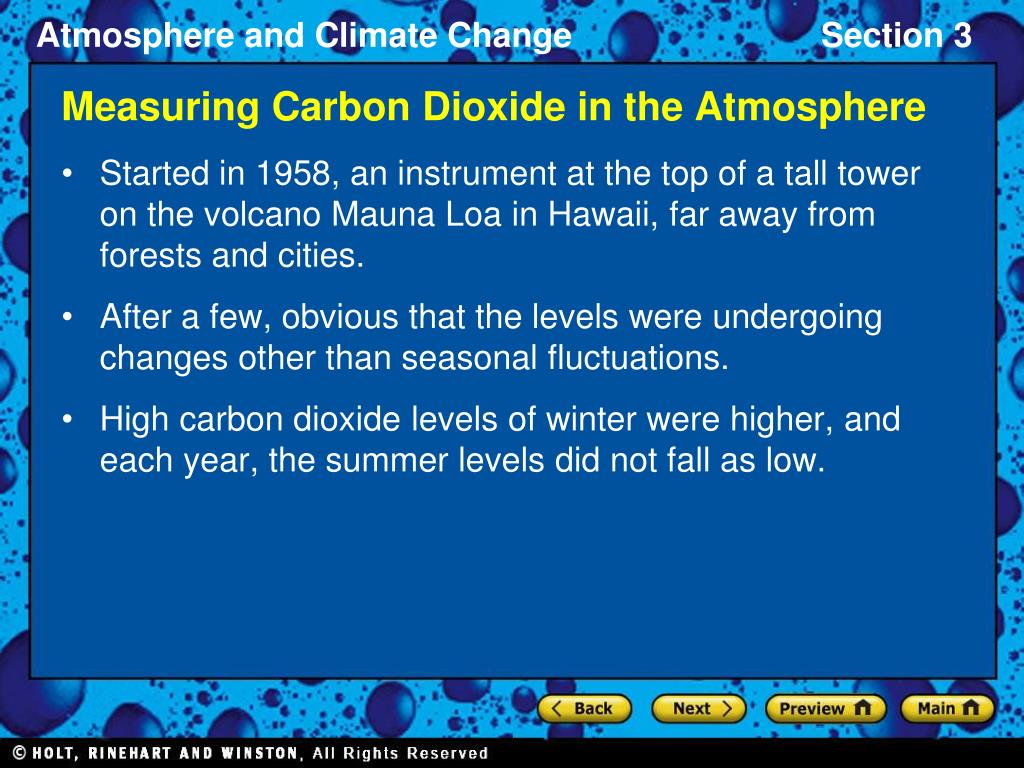 Atmosphere and Climate Change

Section 3

Measuring Carbon Dioxide in the Atmosphere

• Started in 1958, an instrument at the top of a tall tower on the volcano Mauna Loa in Hawaii, far away from forests and cities.

• After a few, obvious that the levels were undergoing changes other than seasonal fluctuations.

• High carbon dioxide levels of winter were higher, and each year, the summer levels did not fall as low.

Back Next Preview Main

© HOLT, RINEHART AND WINSTON, All Rights Reserved